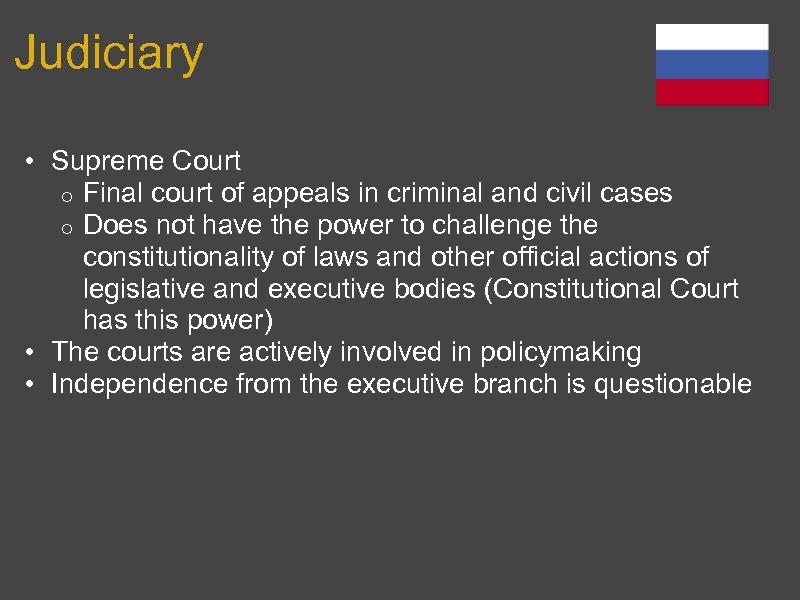 Judiciary

• Supreme Court
  o Final court of appeals in criminal and civil cases
  o Does not have the power to challenge the constitutionality of laws and other official actions of legislative and executive bodies (Constitutional Court has this power)
• The courts are actively involved in policymaking
• Independence from the executive branch is questionable